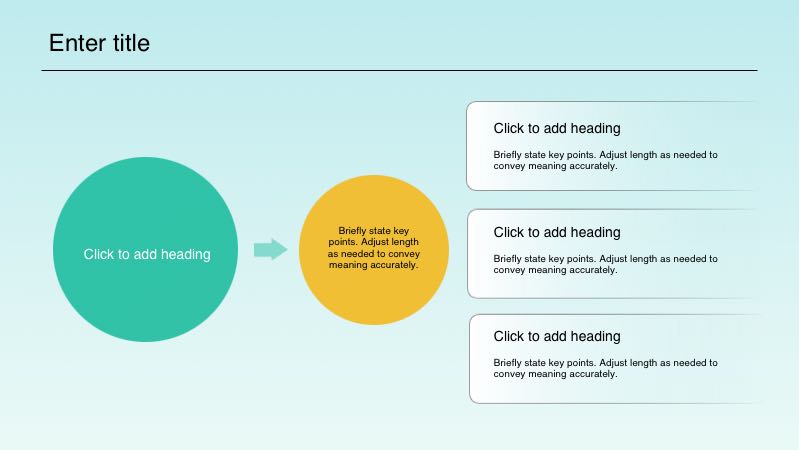 Enter title

Click to add heading

Briefly state key points. Adjust length as needed to convey meaning accurately.

Click to add heading

Briefly state key points. Adjust length as needed to convey meaning accurately.

Click to add heading

Briefly state key points. Adjust length as needed to convey meaning accurately.

Click to add heading

Briefly state key points. Adjust length as needed to convey meaning accurately.